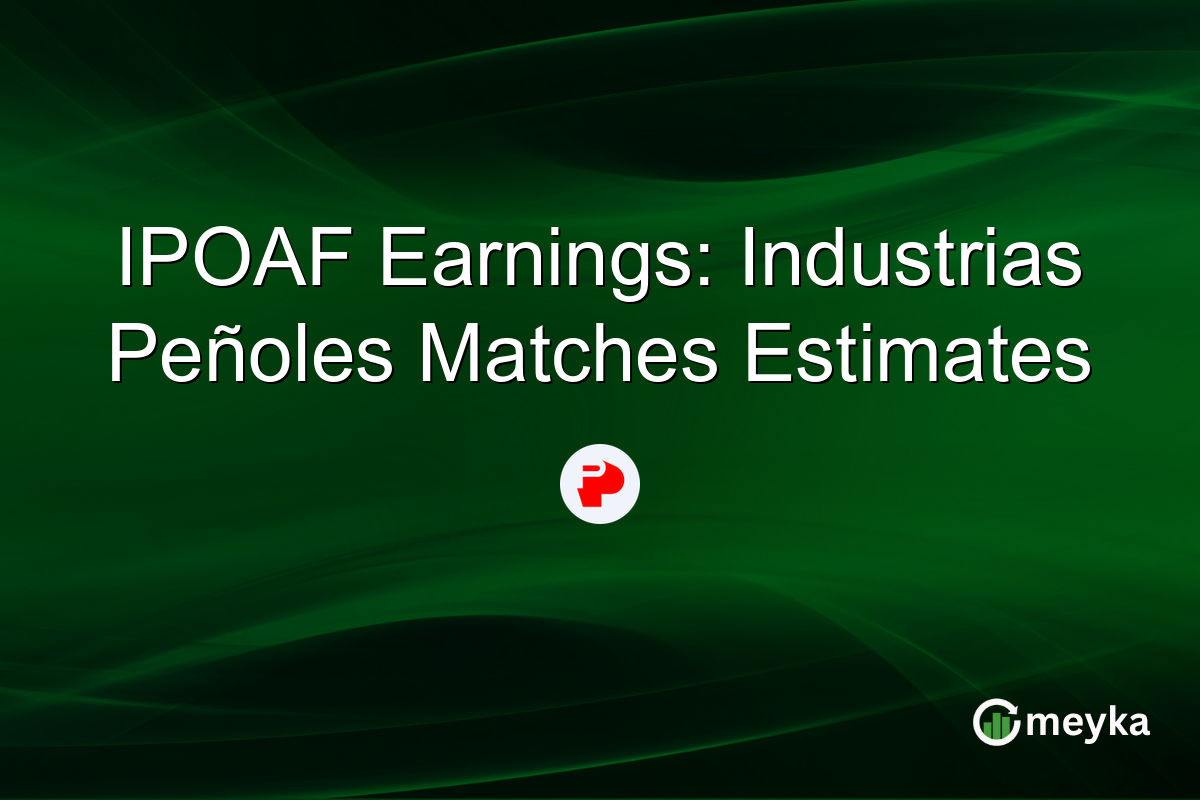 IPOAF Earnings: Industrias Peñoles Matches Estimates

meyka